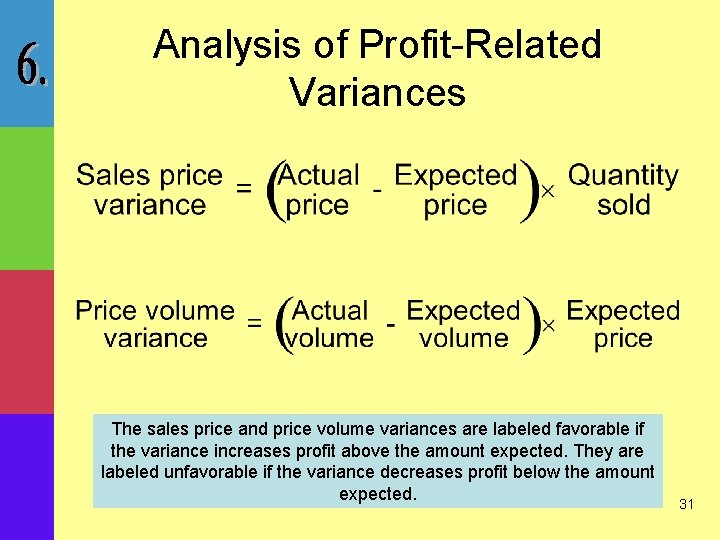 6.

Analysis of Profit-Related Variances

$\text{Sales price variance} = \left(\text{Actual price} - \text{Expected price}\right) \times \text{Quantity sold}$

$\text{Price volume variance} = \left(\text{Actual volume} - \text{Expected volume}\right) \times \text{Expected price}$

The sales price and price volume variances are labeled favorable if the variance increases profit above the amount expected. They are labeled unfavorable if the variance decreases profit below the amount expected.

31